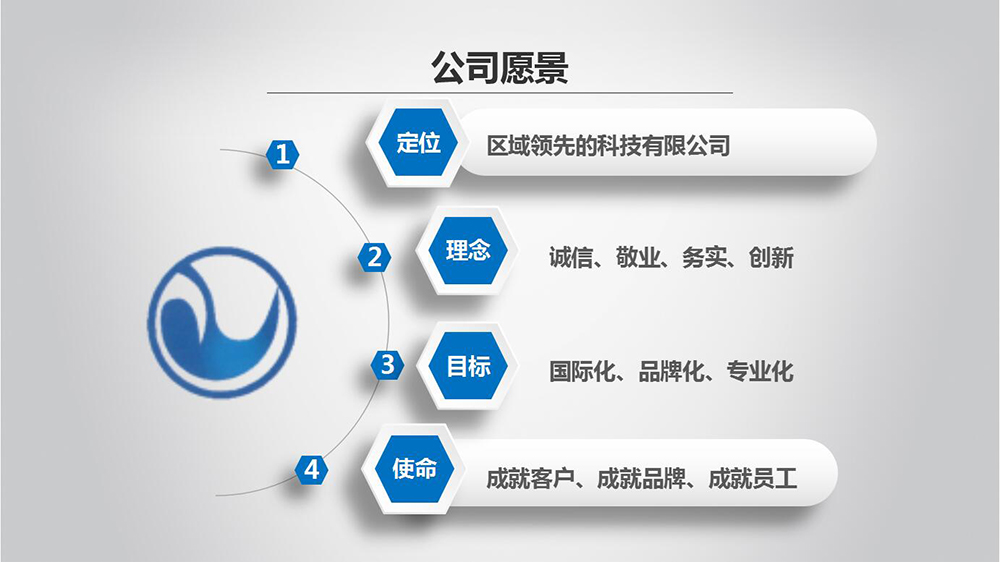 公司愿景

1
定位
区域领先的科技有限公司

2
理念
诚信、敬业、务实、创新

3
目标
国际化、品牌化、专业化

4
使命
成就客户、成就品牌、成就员工